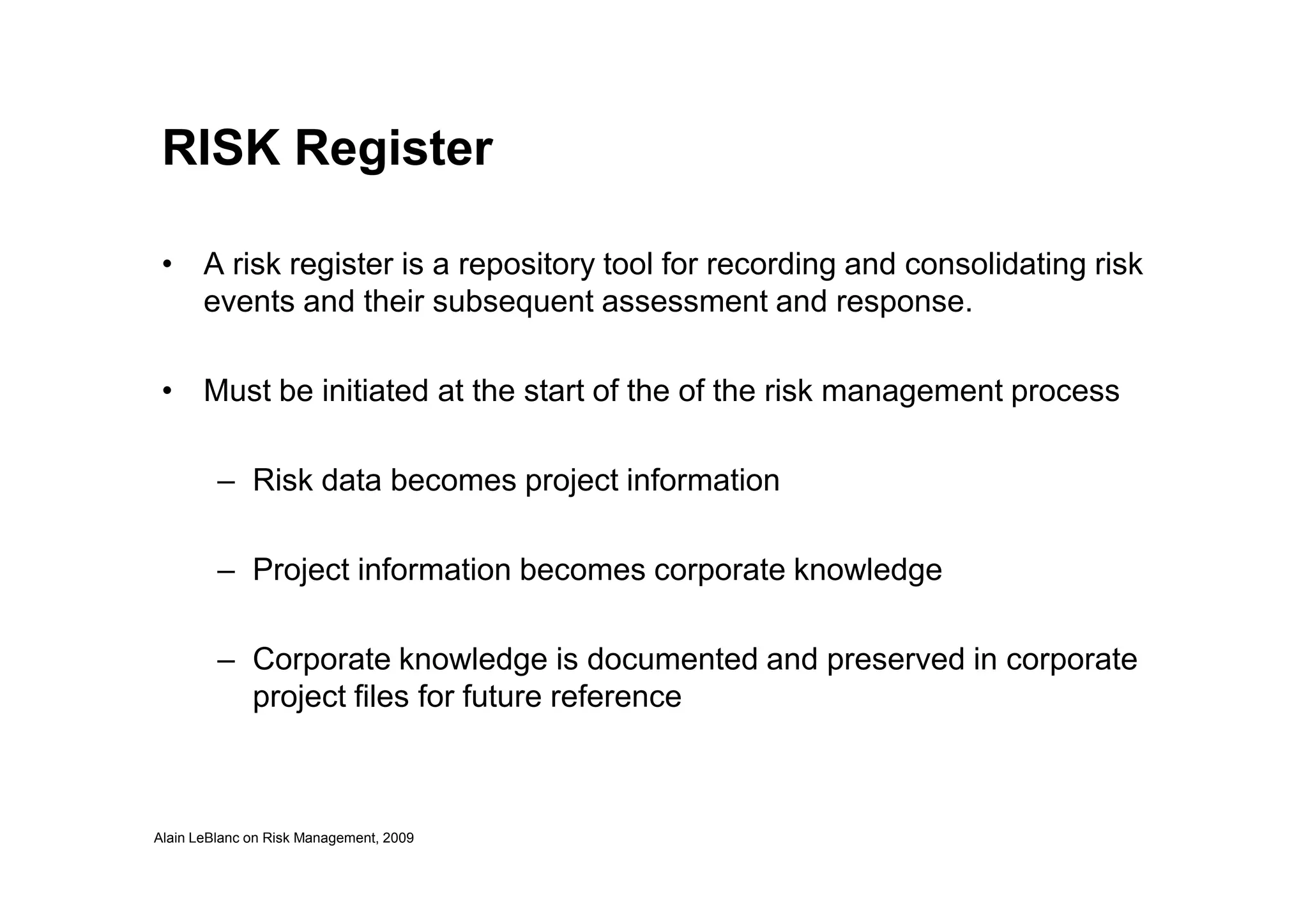 RISK Register

• A risk register is a repository tool for recording and consolidating risk events and their subsequent assessment and response.

• Must be initiated at the start of the of the risk management process

– Risk data becomes project information

– Project information becomes corporate knowledge

– Corporate knowledge is documented and preserved in corporate project files for future reference

Alain LeBlanc on Risk Management, 2009